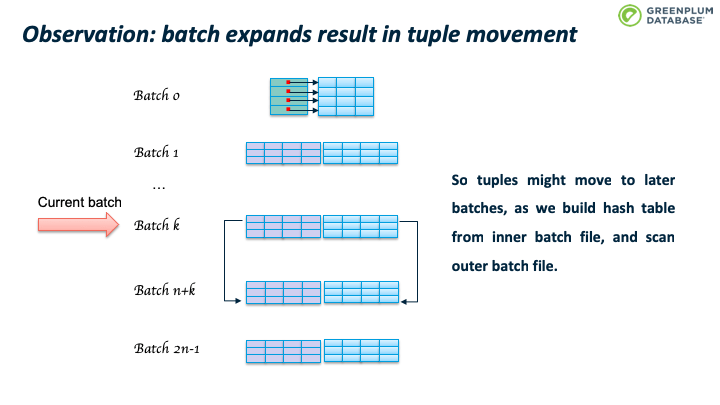 GREENPLUM DATABASE

Observation: batch expands result in tuple movement

Batch 0

Batch 1

…

Current batch

Batch k

Batch n+k

Batch 2n-1

So tuples might move to later batches, as we build hash table from inner batch file, and scan outer batch file.